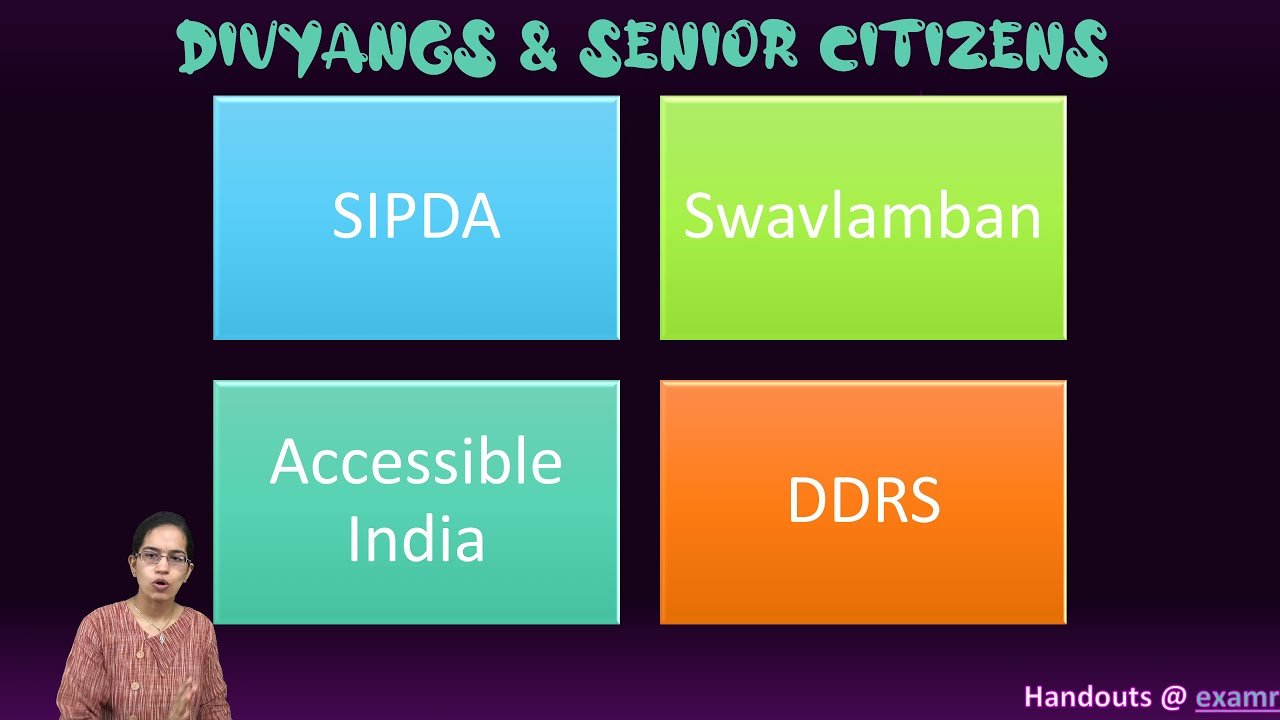 DIVYANGS & SENIOR CITIZENS

SIPDA

Swavlamban

Accessible India

DDRS

Handouts @ examr